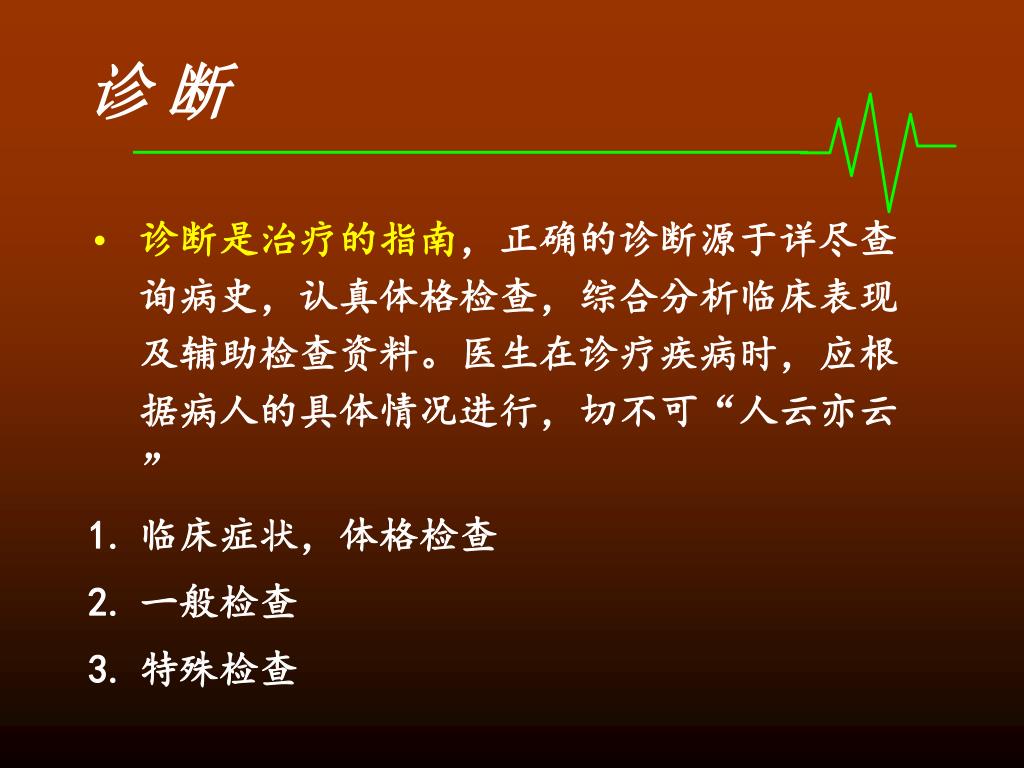 诊断

• 诊断是治疗的指南，正确的诊断源于详尽查询病史，认真体格检查，综合分析临床表现及辅助检查资料。医生在诊疗疾病时，应根据病人的具体情况进行，切不可“人云亦云”

1. 临床症状，体格检查

2. 一般检查

3. 特殊检查